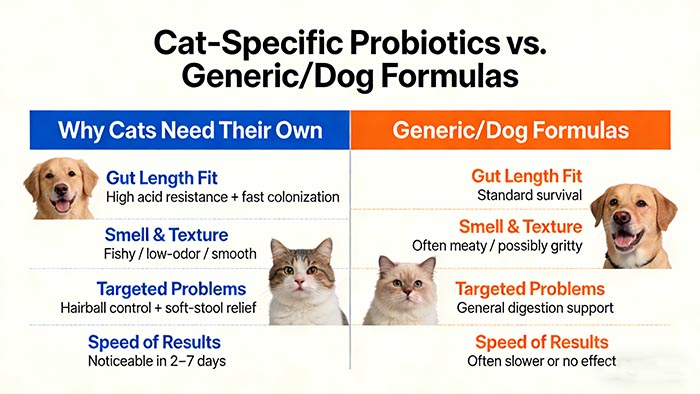 Cat-Specific Probiotics vs. Generic/Dog Formulas

Why Cats Need Their Own

Gut Length Fit
High acid resistance + fast colonization

Smell & Texture
Fishy / low-odor / smooth

Targeted Problems
Hairball control + soft-stool relief

Speed of Results
Noticeable in 2–7 days

Generic/Dog Formulas

Gut Length Fit
Standard survival

Smell & Texture
Often meaty / possibly gritty

Targeted Problems
General digestion support

Speed of Results
Often slower or no effect